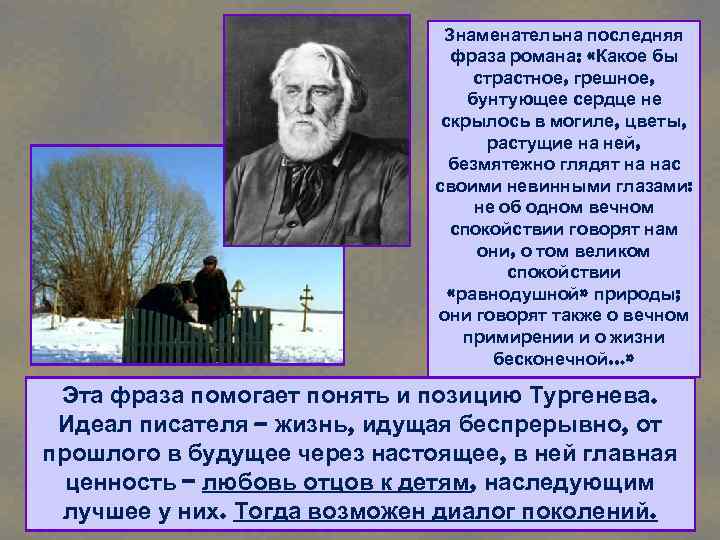 Знаменательна последняя фраза романа: «Какое бы страстное, грешное, бунтующее сердце не скрылось в могиле, цветы, растущие на ней, безмятежно глядят на нас своими невинными глазами: не об одном вечном спокойствии говорят нам они, о том великом спокойствии «равнодушной» природы; они говорят также о вечном примирении и о жизни бесконечной...»

Эта фраза помогает понять и позицию Тургенева. Идеал писателя – жизнь, идущая беспрерывно, от прошлого в будущее через настоящее, в ней главная ценность – любовь отцов к детям, наследующим лучшее у них. Тогда возможен диалог поколений.